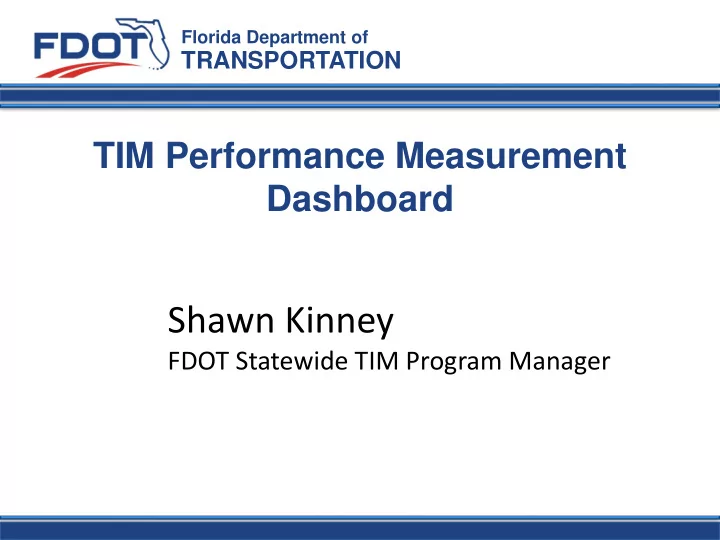 FDOT Florida Department of TRANSPORTATION

TIM Performance Measurement Dashboard

Shawn Kinney

FDOT Statewide TIM Program Manager